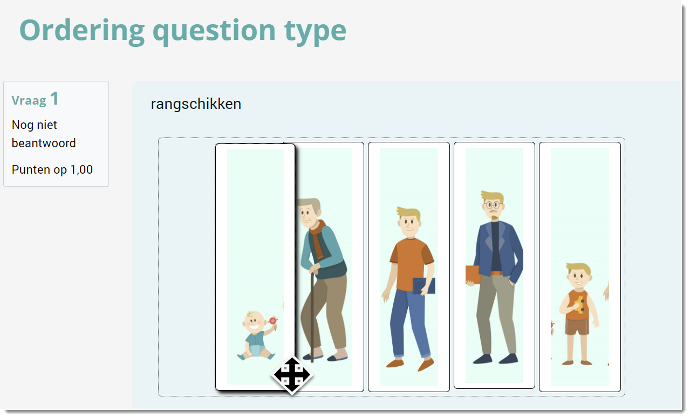 Ordering question type

Vraag 1

Nog niet beantwoord

Punten op 1,00

rangschikken